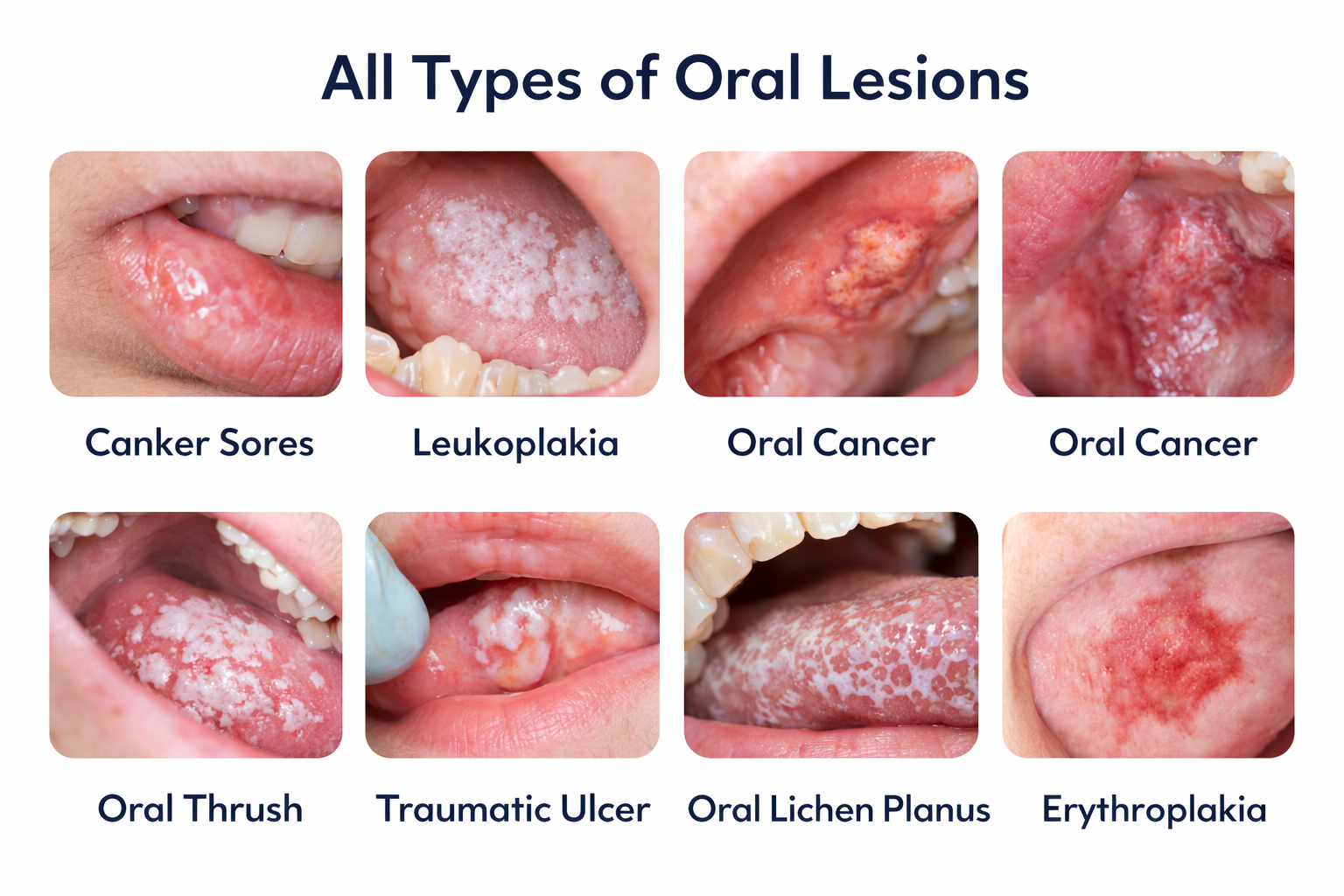 All Types of Oral Lesions

Canker Sores

Leukoplakia

Oral Cancer

Oral Cancer

Oral Thrush

Traumatic Ulcer

Oral Lichen Planus

Erythroplakia